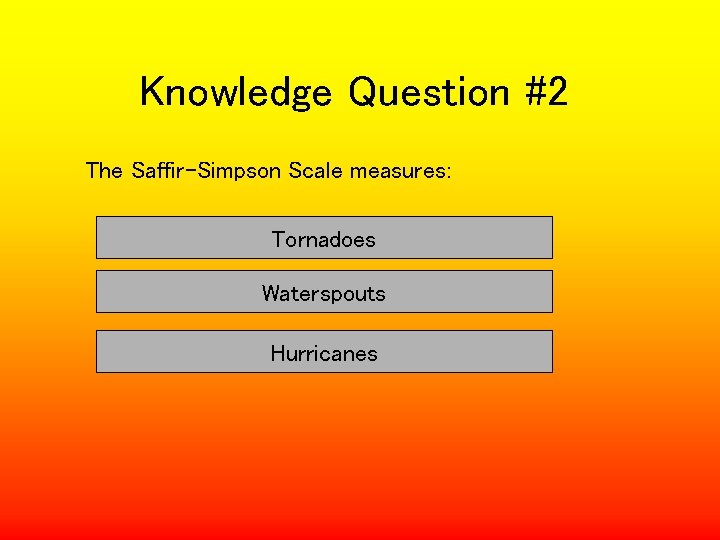 Knowledge Question #2

The Saffir-Simpson Scale measures:

Tornadoes

Waterspouts

Hurricanes